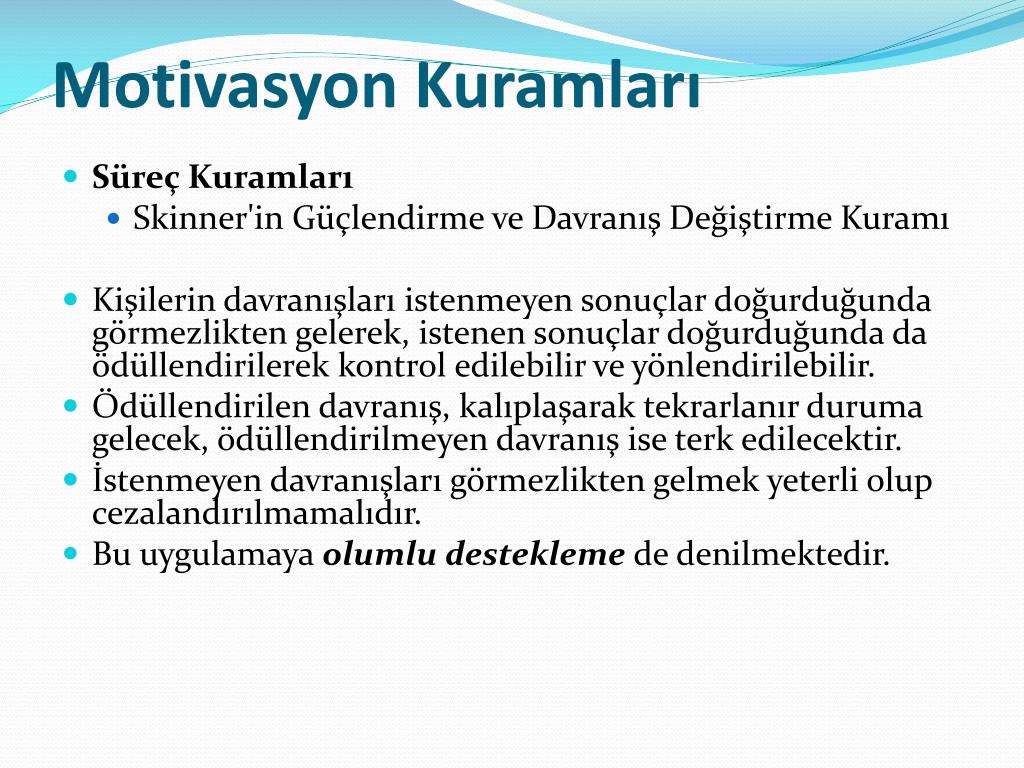 Motivasyon Kuramları

Süreç Kuramları

Skinner'in Güçlendirme ve Davranış Değiştirme Kuramı

Kişilerin davranışları istenmeyen sonuçlar doğurduğunda görmezlikten gelerek, istenen sonuçlar doğurduğunda da ödüllendirilerek kontrol edilebilir ve yönlendirilebilir.

Ödüllendirilen davranış, kalıplaşarak tekrarlanır duruma gelecek, ödüllendirilmeyen davranış ise terk edilecektir.

İstenmeyen davranışları görmezlikten gelmek yeterli olup cezalandırılmamalıdır.

Bu uygulamaya olumlu destekleme de denilmektedir.